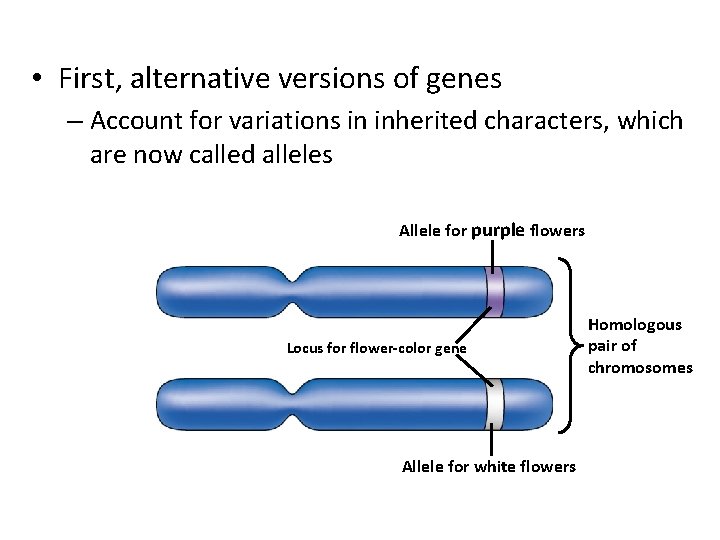 • First, alternative versions of genes

– Account for variations in inherited characters, which are now called alleles

Allele for purple flowers

Locus for flower-color gene

Homologous pair of chromosomes

Allele for white flowers